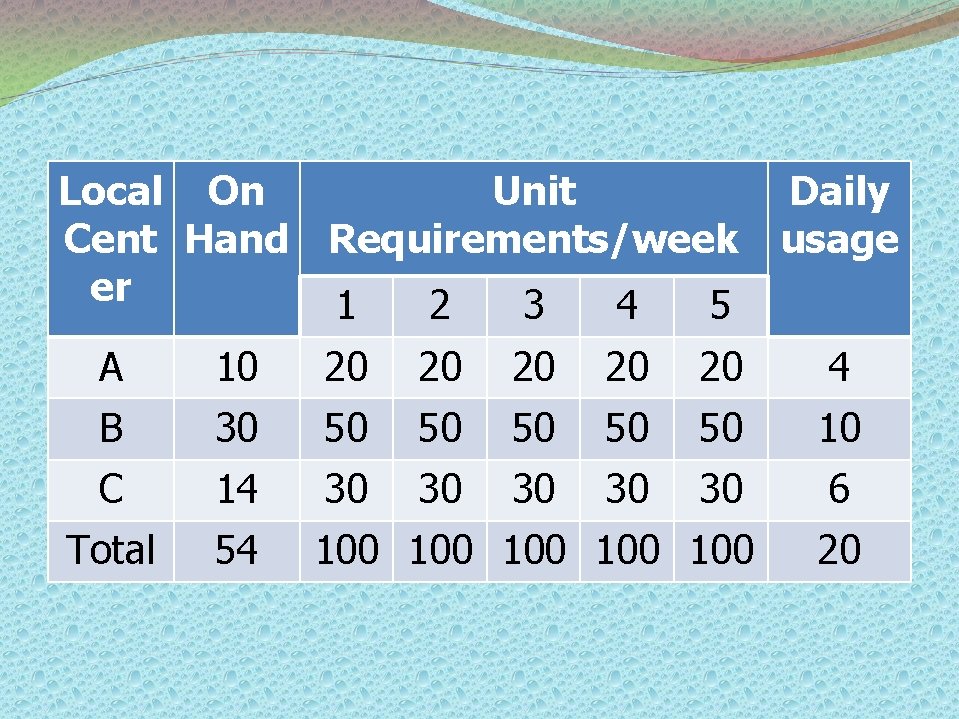 | Local Center | On Hand | Unit Requirements/week | | | | | Daily usage |
|---|---|---|---|---|---|---|---|
| | | 1 | 2 | 3 | 4 | 5 | |
| A | 10 | 20 | 20 | 20 | 20 | 20 | 4 |
| B | 30 | 50 | 50 | 50 | 50 | 50 | 10 |
| C | 14 | 30 | 30 | 30 | 30 | 30 | 6 |
| Total | 54 | 100 | 100 | 100 | 100 | 100 | 20 |